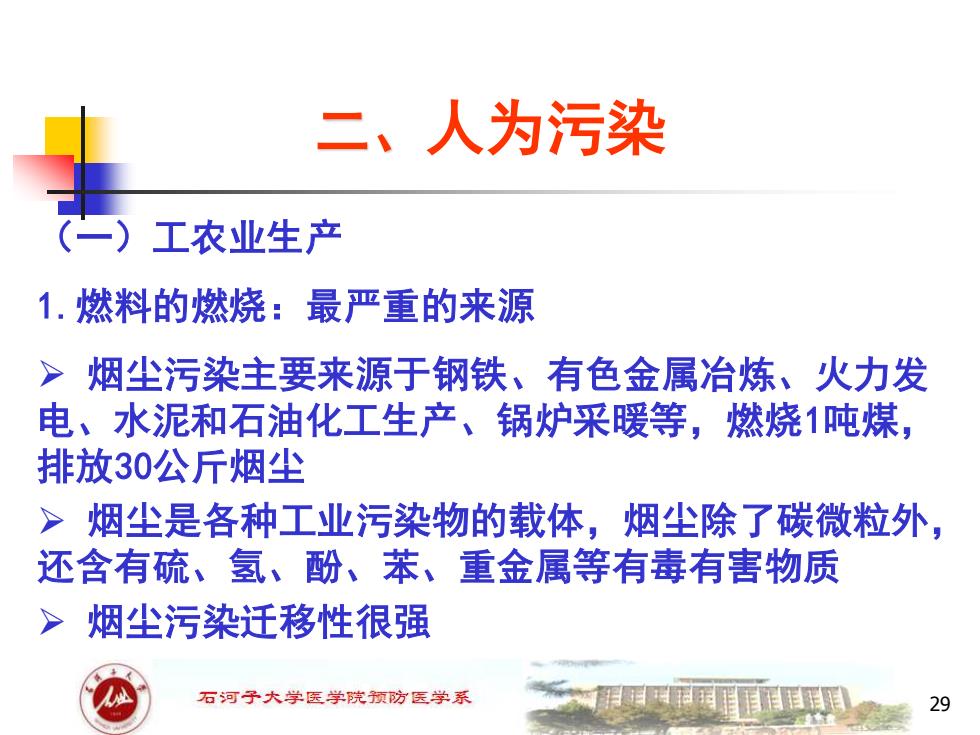 二、人为污染

（一）工农业生产

1. 燃料的燃烧：最严重的来源

➢ 烟尘污染主要来源于钢铁、有色金属冶炼、火力发电、水泥和石油化工生产、锅炉采暖等，燃烧1吨煤，排放30公斤烟尘

➢ 烟尘是各种工业污染物的载体，烟尘除了碳微粒外，还含有硫、氢、酚、苯、重金属等有毒有害物质

➢ 烟尘污染迁移性很强

石河子大学医学院预防医学系

29